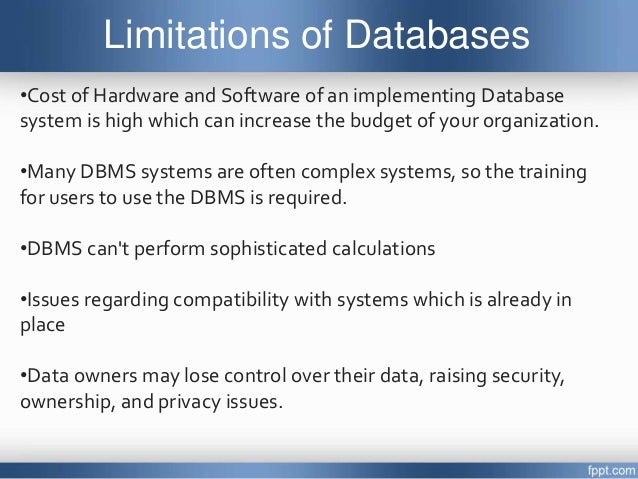 Limitations of Databases

•Cost of Hardware and Software of an implementing Database system is high which can increase the budget of your organization.

•Many DBMS systems are often complex systems, so the training for users to use the DBMS is required.

•DBMS can't perform sophisticated calculations

•Issues regarding compatibility with systems which is already in place

•Data owners may lose control over their data, raising security, ownership, and privacy issues.

fppt.com